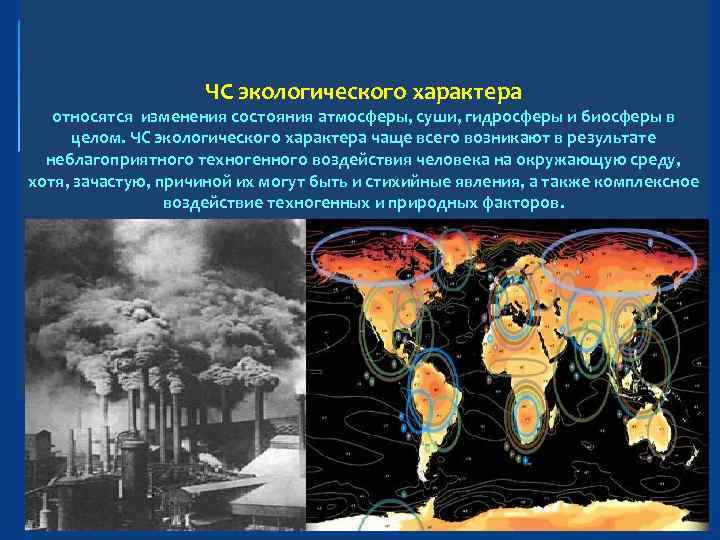 ЧС экологического характера
относятся изменения состояния атмосферы, суши, гидросферы и биосферы в целом. ЧС экологического характера чаще всего возникают в результате неблагоприятного техногенного воздействия человека на окружающую среду, хотя, зачастую, причиной их могут быть и стихийные явления, а также комплексное воздействие техногенных и природных факторов.